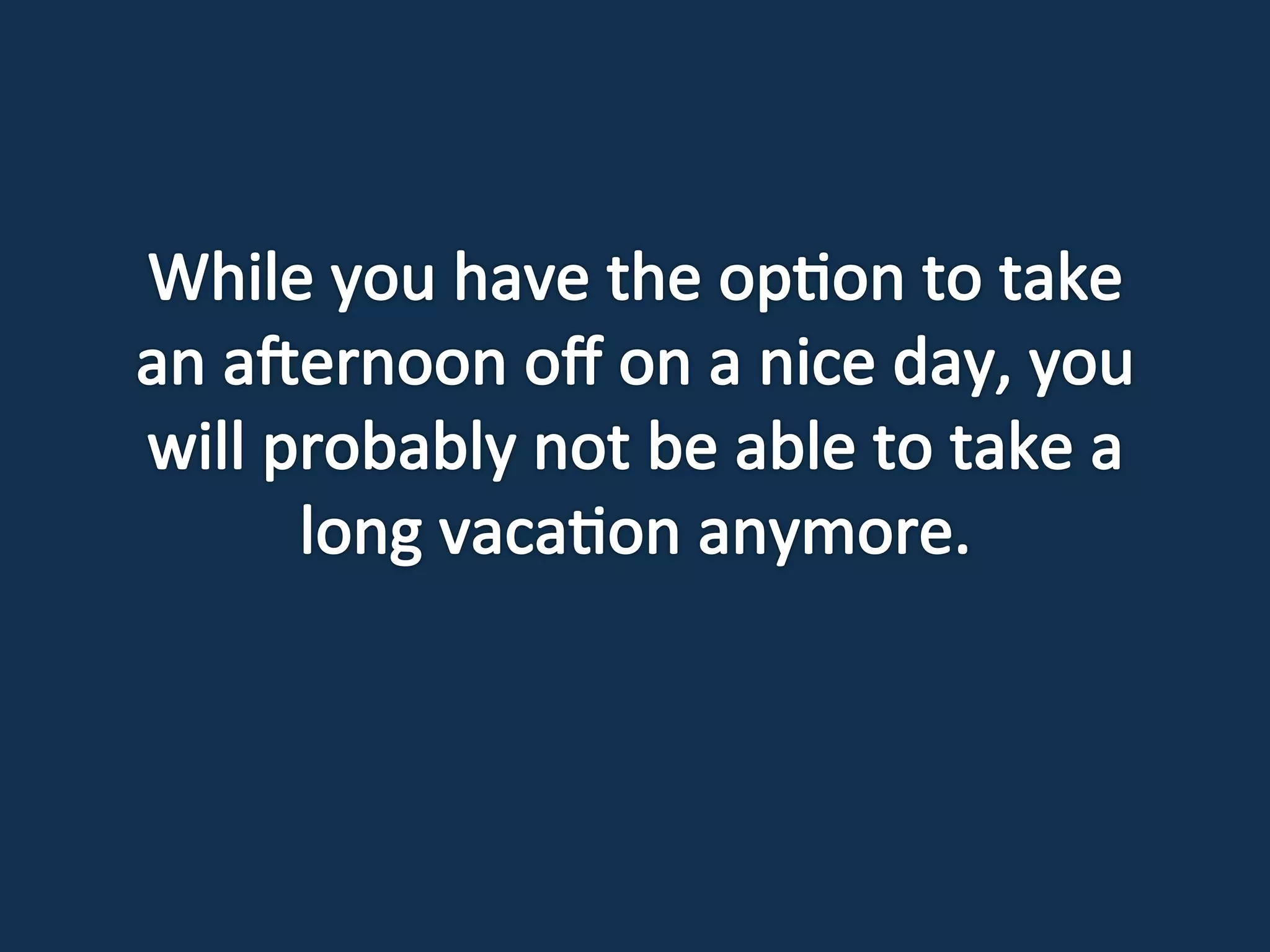 While you have the option to take an afternoon off on a nice day, you will probably not be able to take a long vacation anymore.